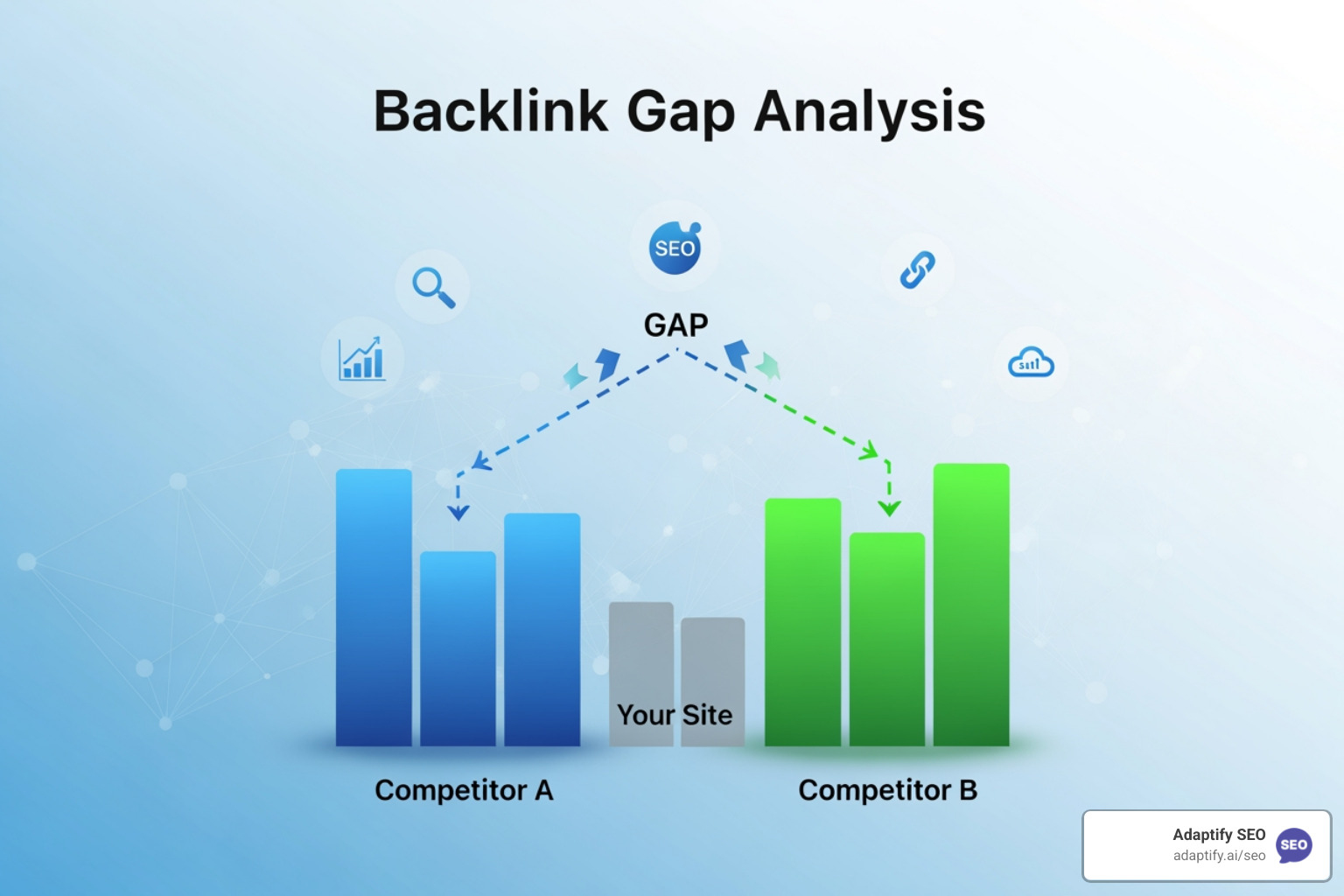 Backlink Gap Analysis

SEO

GAP

Your Site

Competitor A

Competitor B

Adaptify SEO
adaptify.ai/seo

SEO